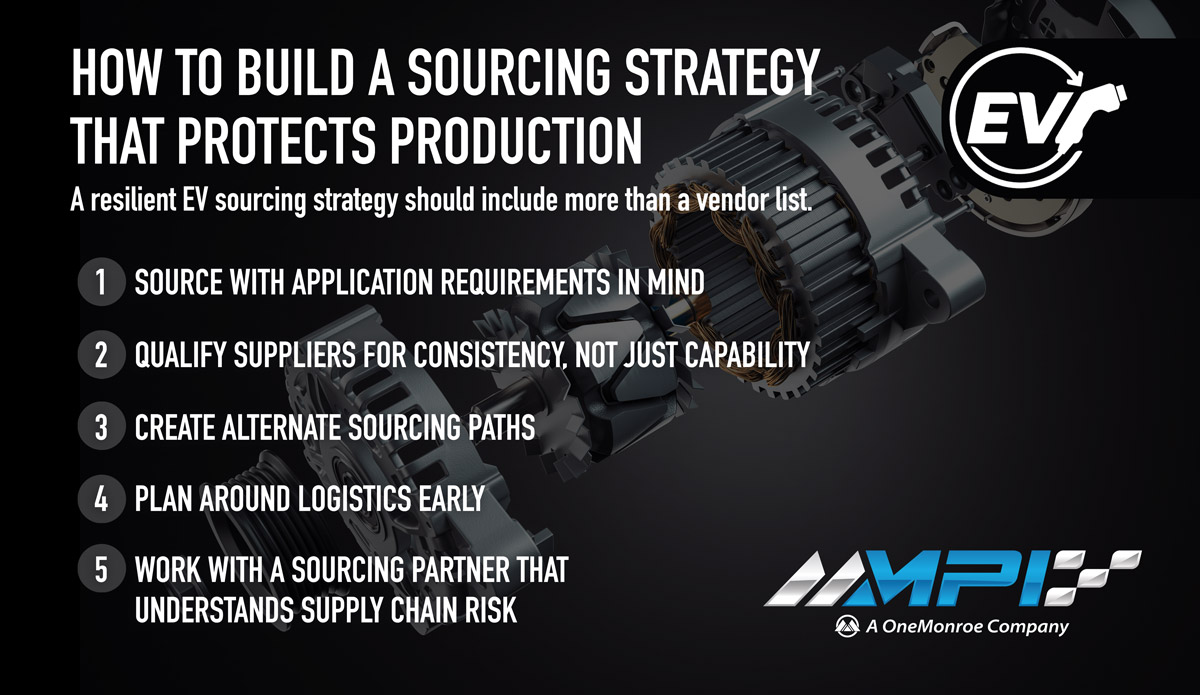 HOW TO BUILD A SOURCING STRATEGY THAT PROTECTS PRODUCTION

EV

A resilient EV sourcing strategy should include more than a vendor list.

1 SOURCE WITH APPLICATION REQUIREMENTS IN MIND

2 QUALIFY SUPPLIERS FOR CONSISTENCY, NOT JUST CAPABILITY

3 CREATE ALTERNATE SOURCING PATHS

4 PLAN AROUND LOGISTICS EARLY

5 WORK WITH A SOURCING PARTNER THAT UNDERSTANDS SUPPLY CHAIN RISK

MPI

A OneMonroe Company